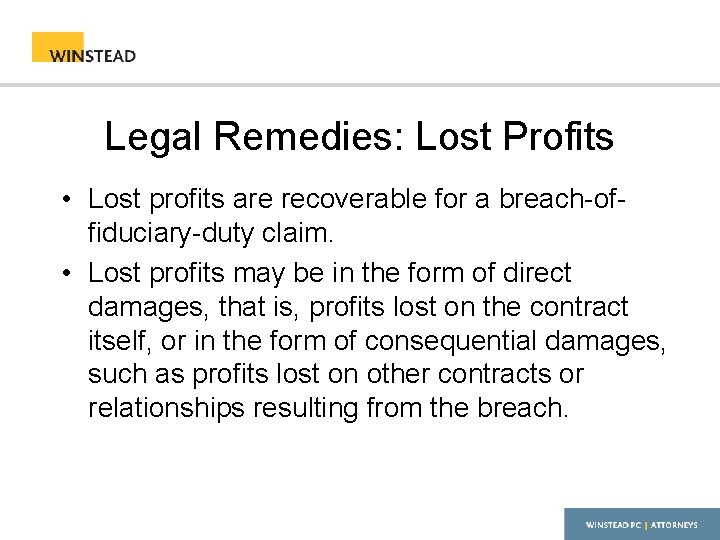 WINSTEAD

Legal Remedies: Lost Profits

• Lost profits are recoverable for a breach-of-fiduciary-duty claim.

• Lost profits may be in the form of direct damages, that is, profits lost on the contract itself, or in the form of consequential damages, such as profits lost on other contracts or relationships resulting from the breach.

WINSTEAD PC | ATTORNEYS